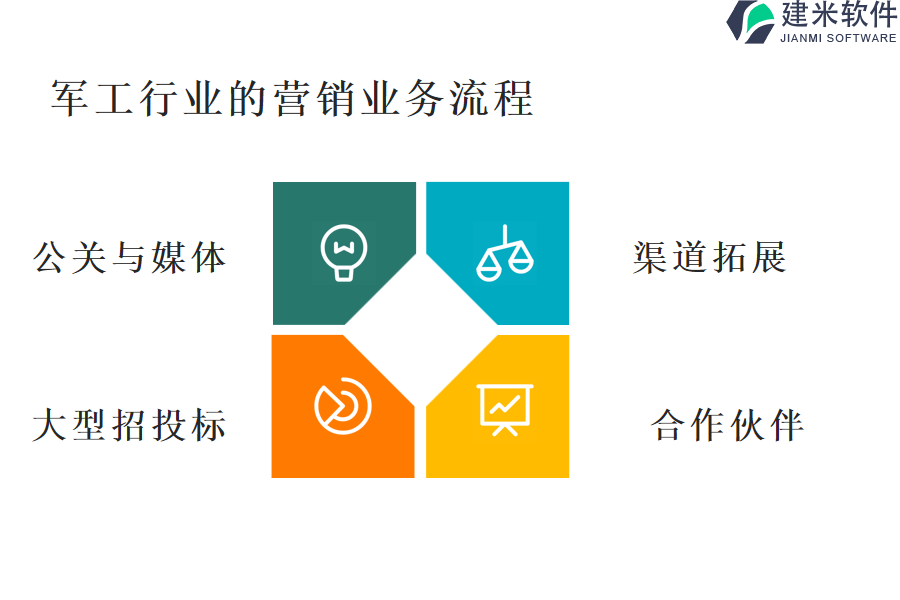 建米软件
JIANMI SOFTWARE

军工行业的营销业务流程

公关与媒体

渠道拓展

大型招投标

合作伙伴